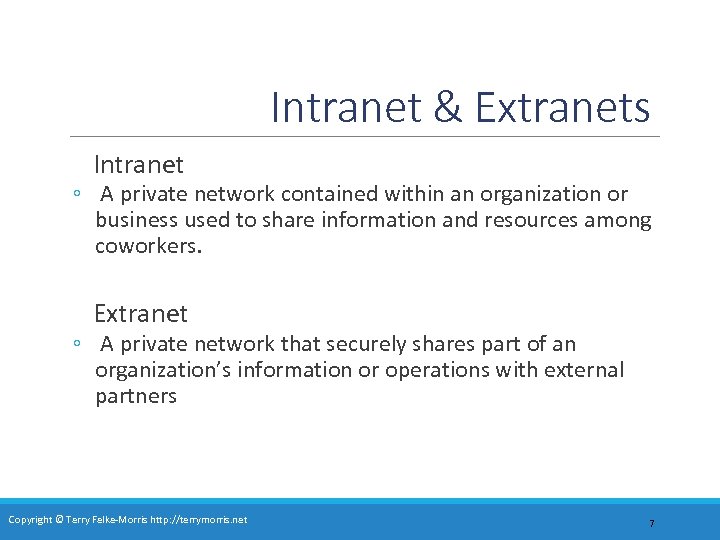 Intranet & Extranets

Intranet

◦ A private network contained within an organization or business used to share information and resources among coworkers.

Extranet

◦ A private network that securely shares part of an organization's information or operations with external partners

Copyright © Terry Felke-Morris http://terrymorris.net

7